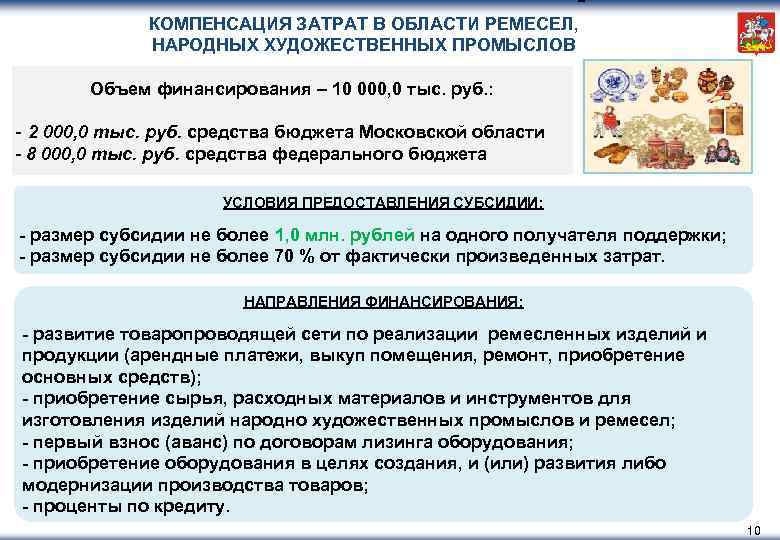 КОМПЕНСАЦИЯ ЗАТРАТ В ОБЛАСТИ РЕМЕСЕЛ, НАРОДНЫХ ХУДОЖЕСТВЕННЫХ ПРОМЫСЛОВ

Объем финансирования – 10 000,0 тыс. руб.:

- 2 000,0 тыс. руб. средства бюджета Московской области
- 8 000,0 тыс. руб. средства федерального бюджета

УСЛОВИЯ ПРЕДОСТАВЛЕНИЯ СУБСИДИИ:

- размер субсидии не более 1,0 млн. рублей на одного получателя поддержки;
- размер субсидии не более 70 % от фактически произведенных затрат.

НАПРАВЛЕНИЯ ФИНАНСИРОВАНИЯ:

- развитие товаропроводящей сети по реализации ремесленных изделий и продукции (арендные платежи, выкуп помещения, ремонт, приобретение основных средств);
- приобретение сырья, расходных материалов и инструментов для изготовления изделий народно художественных промыслов и ремесел;
- первый взнос (аванс) по договорам лизинга оборудования;
- приобретение оборудования в целях создания, и (или) развития либо модернизации производства товаров;
- проценты по кредиту.

10